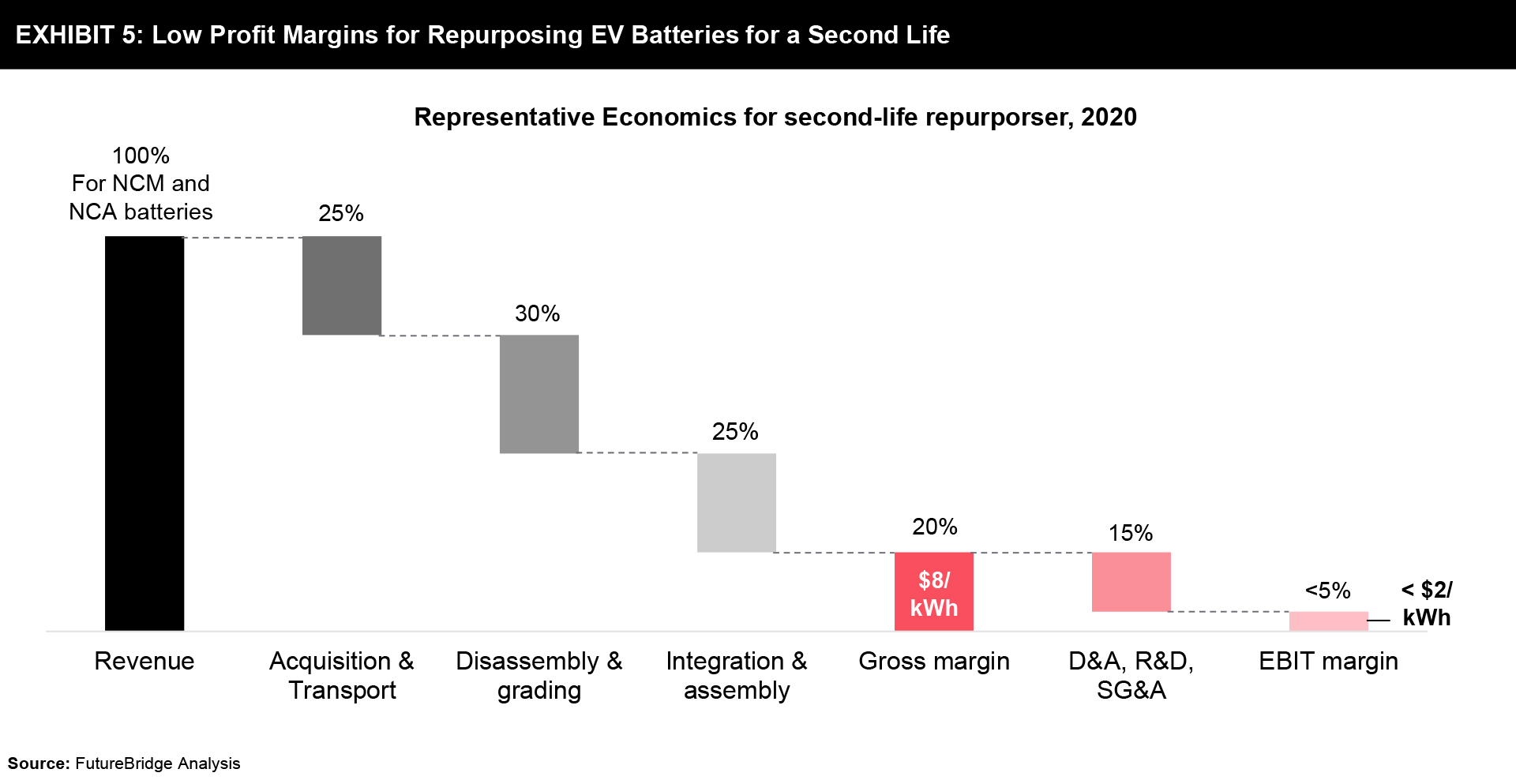 EXHIBIT 5: Low Profit Margins for Repurposing EV Batteries for a Second Life

Representative Economics for second-life repurporser, 2020

100%
For NCM and
NCA batteries

25%

30%

25%

20%

$8/
kWh

15%

<5%

< $2/
kWh

Revenue

Acquisition &
Transport

Disassembly &
grading

Integration &
assembly

Gross margin

D&A, R&D,
SG&A

EBIT margin

Source: FutureBridge Analysis